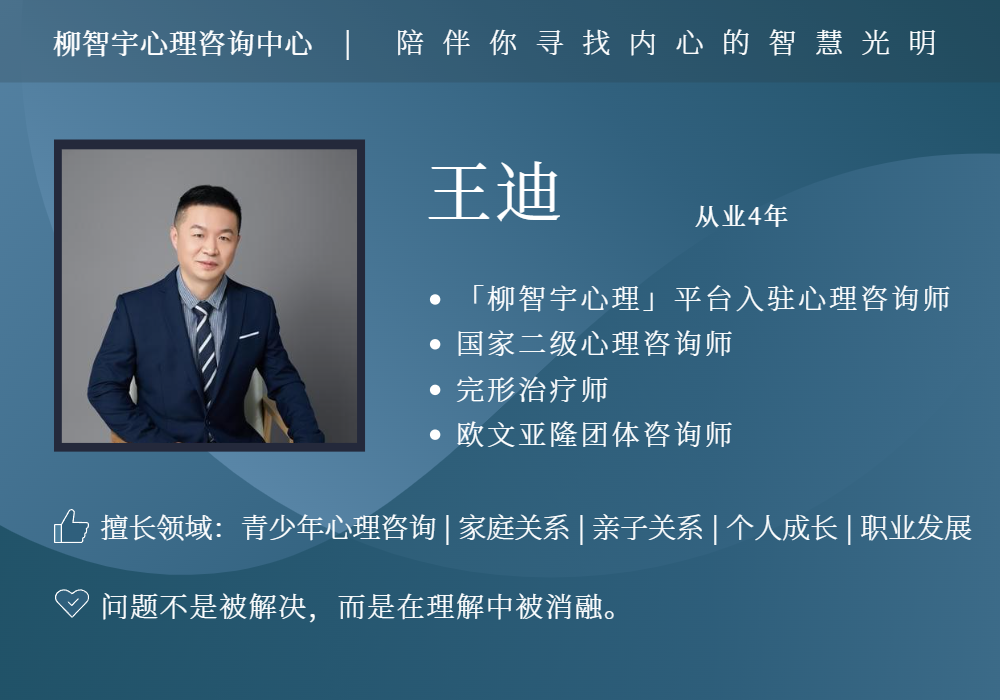 柳智宇心理咨询中心 | 陪伴你寻找内心的智慧光明

王迪

从业4年

- 「柳智宇心理」平台入驻心理咨询师
- 国家二级心理咨询师
- 完形治疗师
- 欧文亚隆团体咨询师

擅长领域：青少年心理咨询 | 家庭关系 | 亲子关系 | 个人成长 | 职业发展

问题不是被解决，而是在理解中被消融。